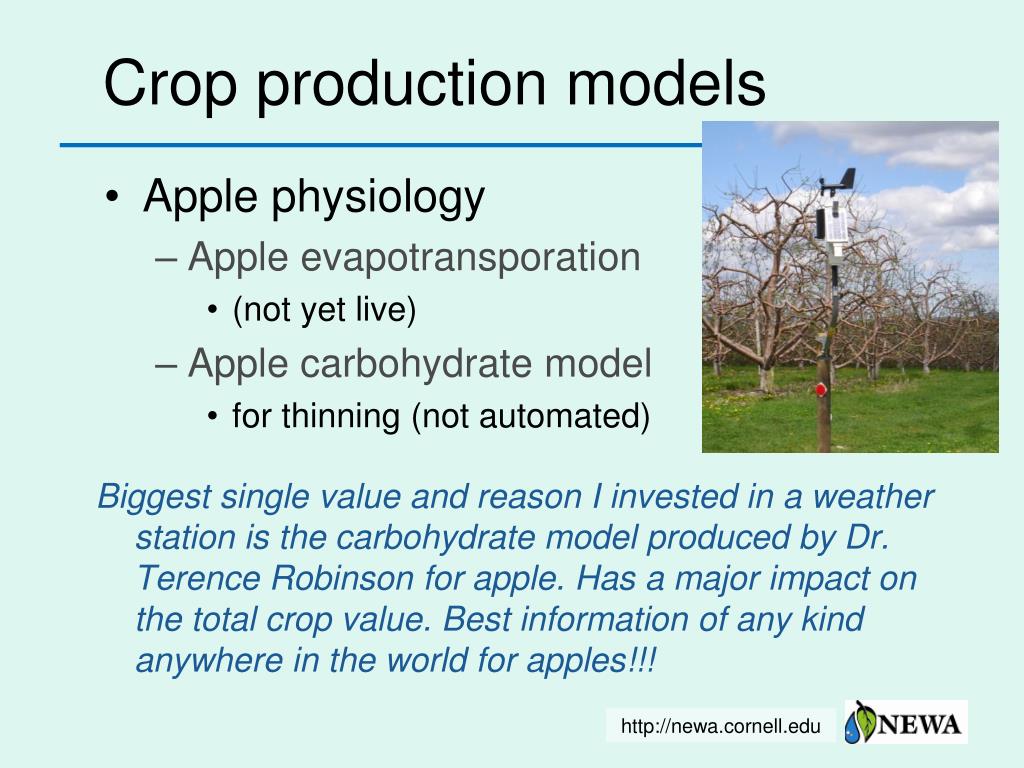 Crop production models

• Apple physiology
– Apple evapotransporation
• (not yet live)
– Apple carbohydrate model
• for thinning (not automated)

Biggest single value and reason I invested in a weather station is the carbohydrate model produced by Dr. Terence Robinson for apple. Has a major impact on the total crop value. Best information of any kind anywhere in the world for apples!!!

http://newa.cornell.edu

NEWA